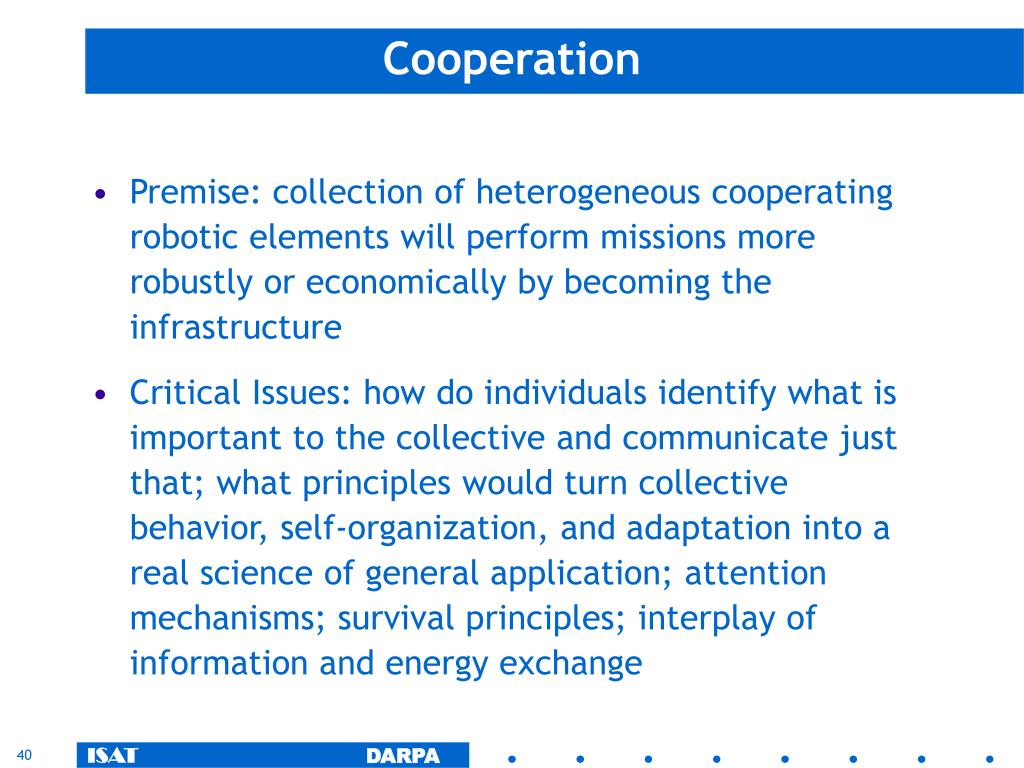 Cooperation

• Premise: collection of heterogeneous cooperating robotic elements will perform missions more robustly or economically by becoming the infrastructure

• Critical Issues: how do individuals identify what is important to the collective and communicate just that; what principles would turn collective behavior, self-organization, and adaptation into a real science of general application; attention mechanisms; survival principles; interplay of information and energy exchange

40 ISAT DARPA